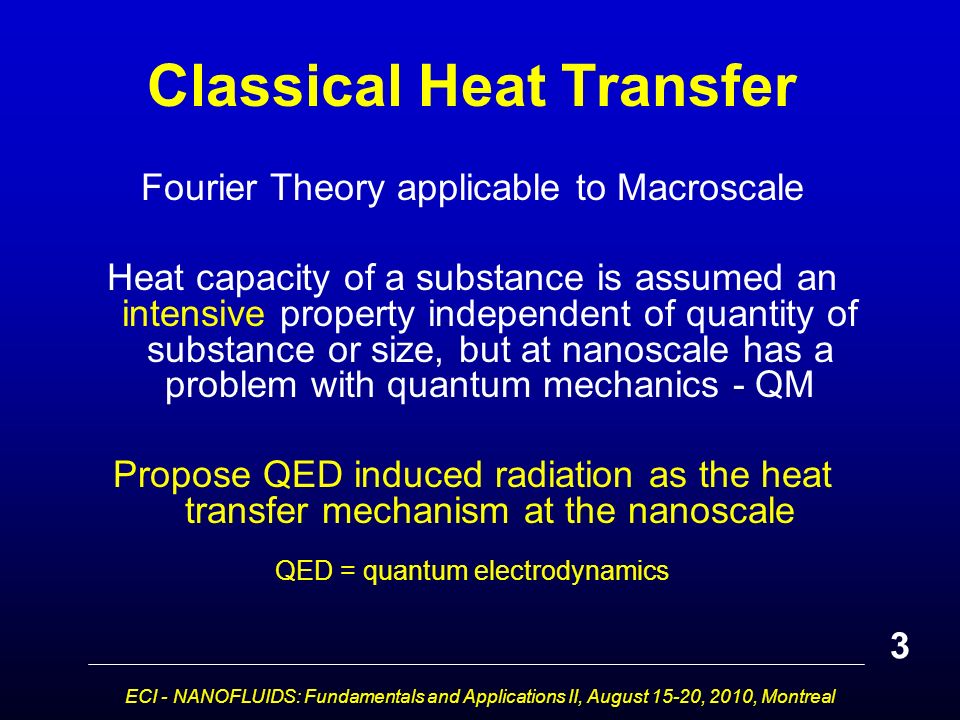 Classical Heat Transfer

Fourier Theory applicable to Macroscale

Heat capacity of a substance is assumed an intensive property independent of quantity of substance or size, but at nanoscale has a problem with quantum mechanics - QM

Propose QED induced radiation as the heat transfer mechanism at the nanoscale

QED = quantum electrodynamics

3

ECI - NANOFLUIDS: Fundamentals and Applications II, August 15-20, 2010, Montreal